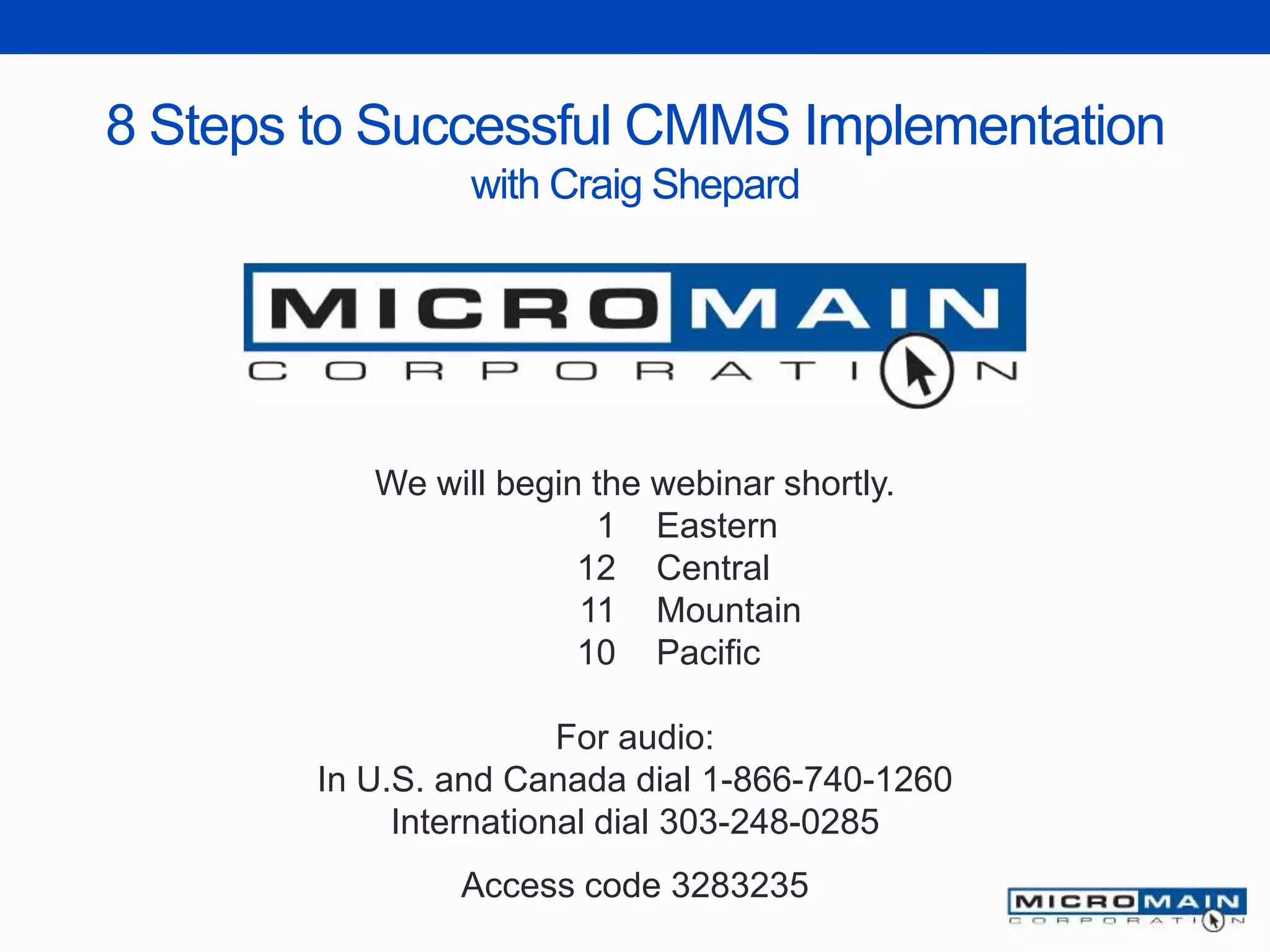 8 Steps to Successful CMMS Implementation
with Craig Shepard

MICROMAIN
CORPORATION

We will begin the webinar shortly.
1 Eastern
12 Central
11 Mountain
10 Pacific

For audio:
In U.S. and Canada dial 1-866-740-1260
International dial 303-248-0285

Access code 3283235

MICROMAIN
CORPORATION